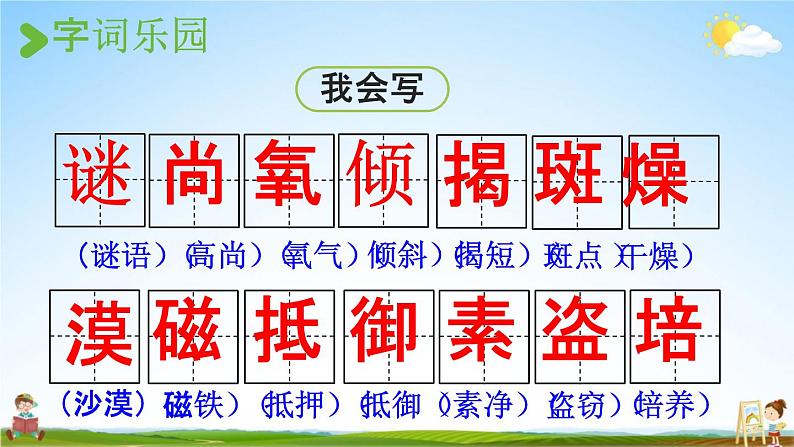 字词乐园

我会写

谜 尚 氧 倾 揭 斑 燥

（谜语）（高尚）（氧气）（倾斜）（揭短）（斑点）（干燥）

漠 磁 抵 御 素 盗 培

（沙漠）（磁铁）（抵押）（抵御）（素净）（盗窃）（培养）